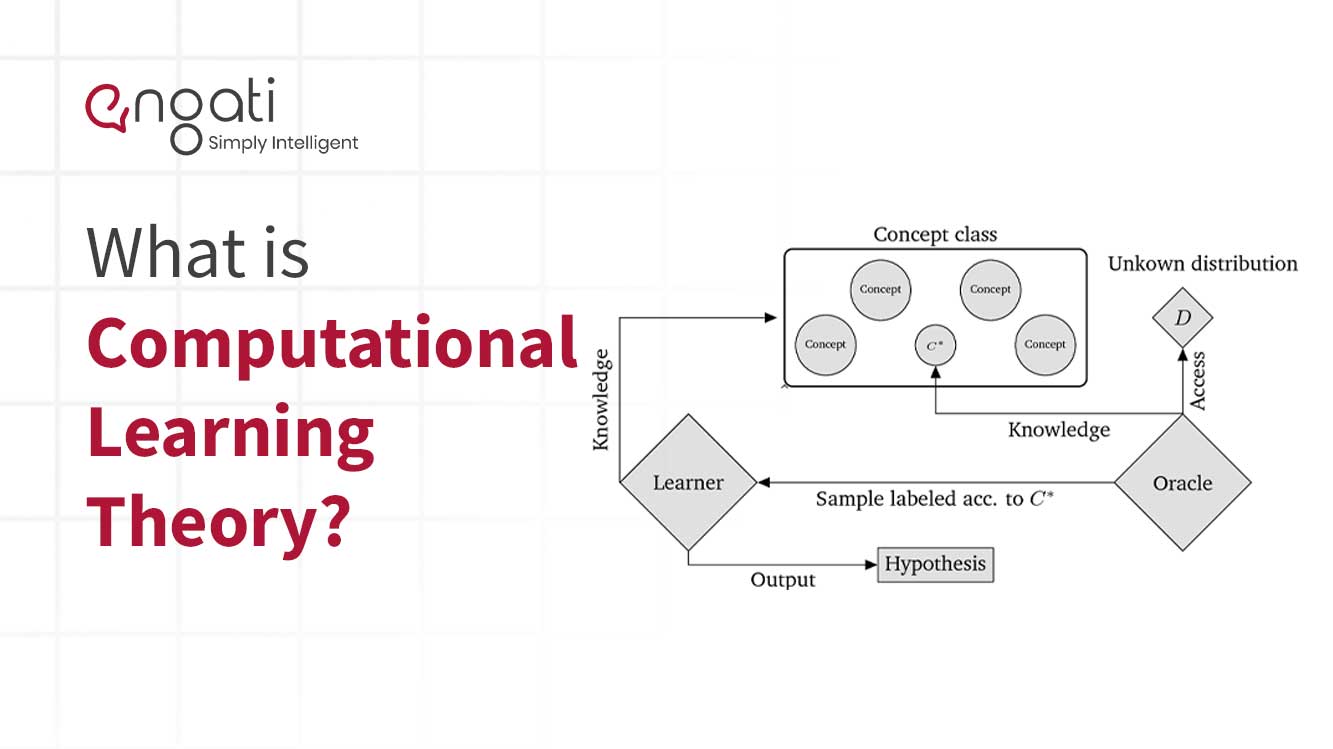 engati
Simply Intelligent

What is Computational Learning Theory?

Concept class
Concept
Concept
Concept
$C^*$
Concept
Unkown distribution
$D$
Access
Knowledge
Knowledge
Learner
Sample labeled acc. to $C^*$
Oracle
Output
Hypothesis